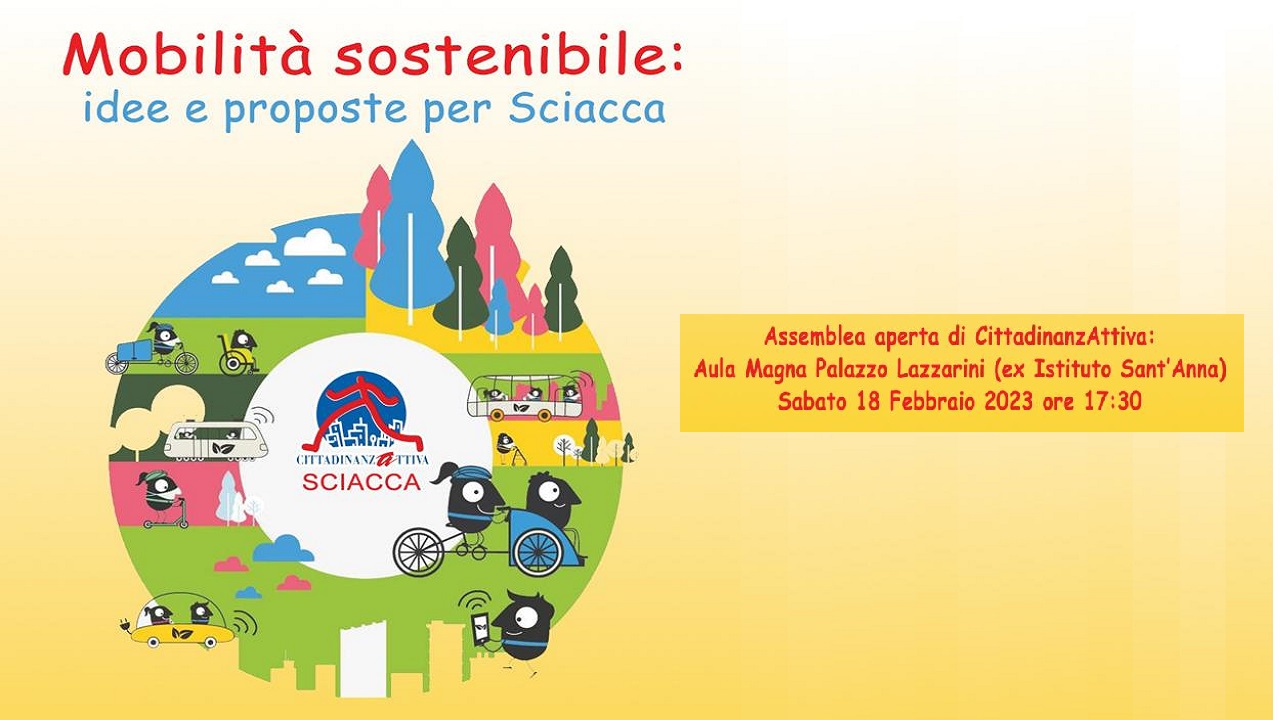 Mobilità sostenibile:
idee e proposte per Sciacca

CITTADINANZATTIVA
SCIACCA

Assemblea aperta di CittadinanzAttiva:
Aula Magna Palazzo Lazzarini (ex Istituto Sant'Anna)
Sabato 18 Febbraio 2023 ore 17:30